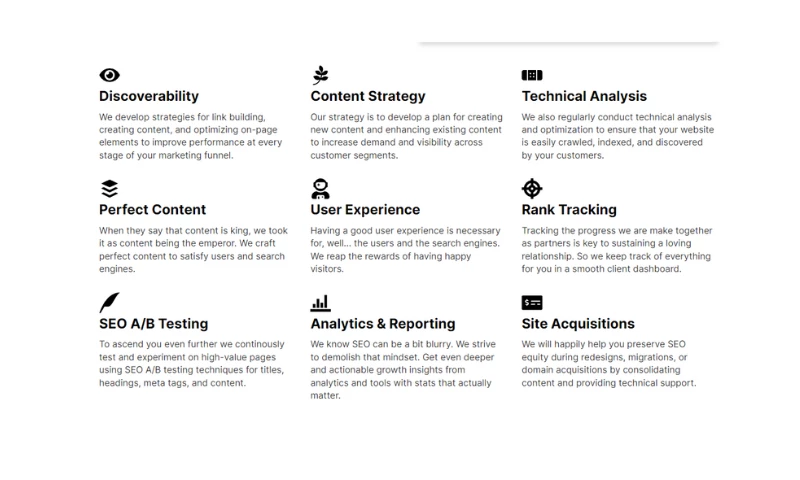 Discoverability

We develop strategies for link building, creating content, and optimizing on-page elements to improve performance at every stage of your marketing funnel.

Content Strategy

Our strategy is to develop a plan for creating new content and enhancing existing content to increase demand and visibility across customer segments.

Technical Analysis

We also regularly conduct technical analysis and optimization to ensure that your website is easily crawled, indexed, and discovered by your customers.

Perfect Content

When they say that content is king, we took it as content being the emperor. We craft perfect content to satisfy users and search engines.

User Experience

Having a good user experience is necessary for, well... the users and the search engines. We reap the rewards of having happy visitors.

Rank Tracking

Tracking the progress we are make together as partners is key to sustaining a loving relationship. So we keep track of everything for you in a smooth client dashboard.

SEO A/B Testing

To ascend you even further we continously test and experiment on high-value pages using SEO A/B testing techniques for titles, headings, meta tags, and content.

Analytics & Reporting

We know SEO can be a bit blurry. We strive to demolish that mindset. Get even deeper and actionable growth insights from analytics and tools with stats that actually matter.

Site Acquisitions

We will happily help you preserve SEO equity during redesigns, migrations, or domain acquisitions by consolidating content and providing technical support.